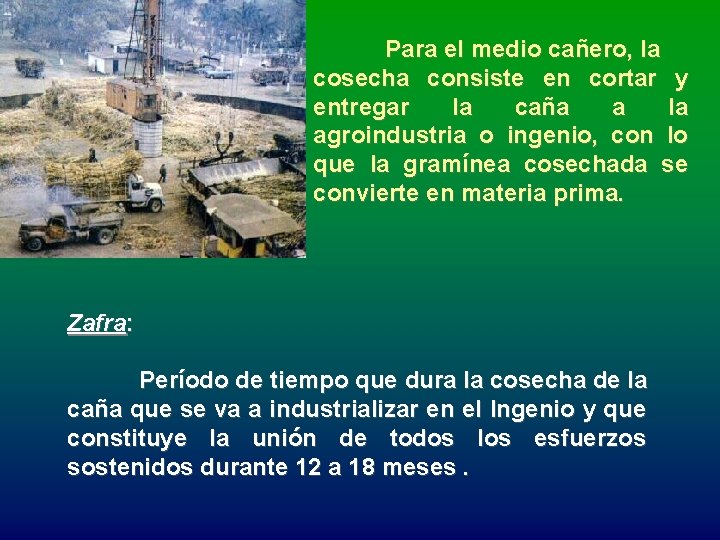 Para el medio cañero, la cosecha consiste en cortar y entregar la caña a la agroindustria o ingenio, con lo que la gramínea cosechada se convierte en materia prima.

Zafra:

Período de tiempo que dura la cosecha de la caña que se va a industrializar en el Ingenio y que constituye la unión de todos los esfuerzos sostenidos durante 12 a 18 meses .